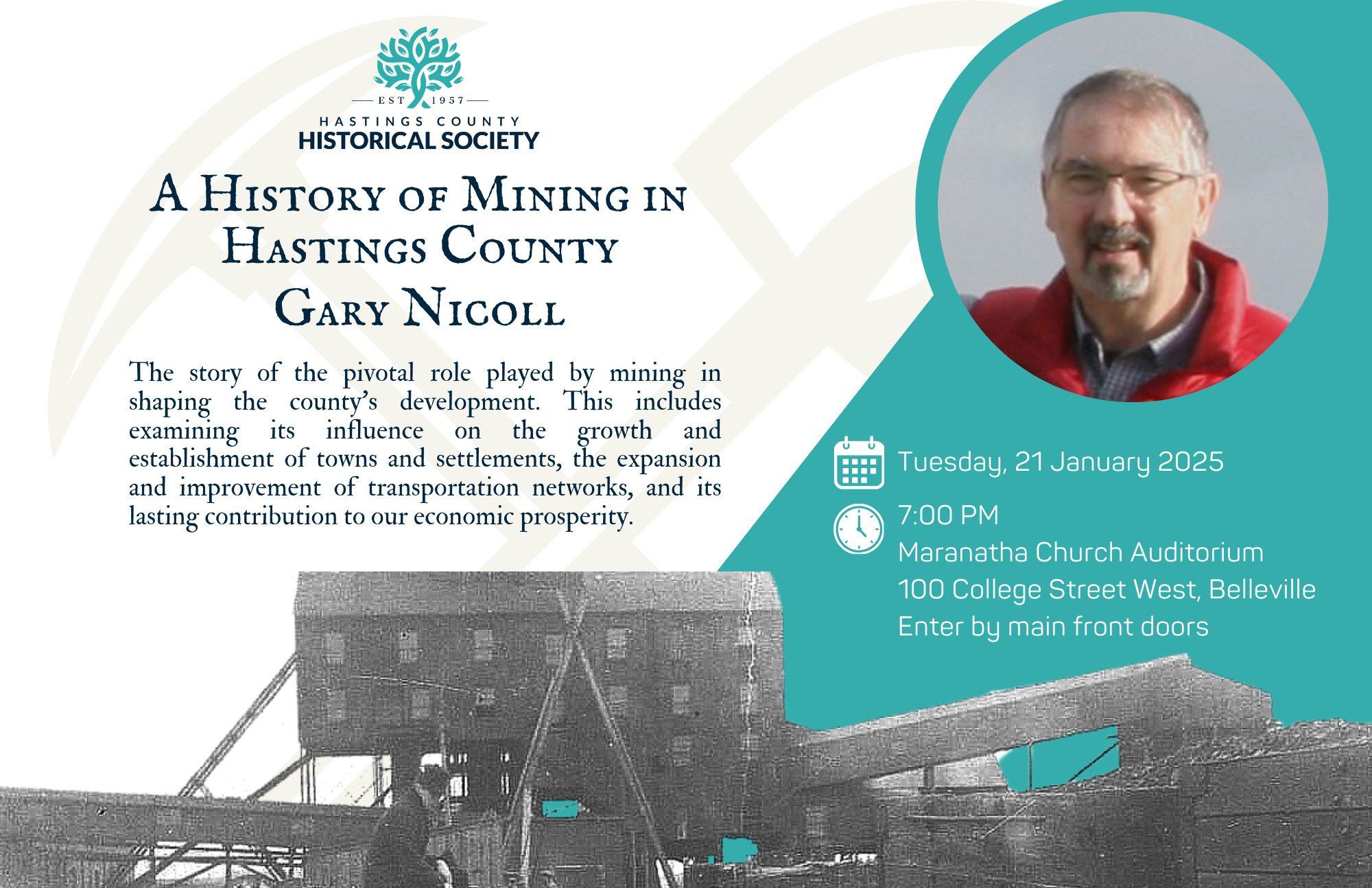 EST 1957
HASTINGS COUNTY
HISTORICAL SOCIETY

A History of Mining in Hastings County
Gary Nicoll

The story of the pivotal role played by mining in shaping the county's development. This includes examining its influence on the growth and establishment of towns and settlements, the expansion and improvement of transportation networks, and its lasting contribution to our economic prosperity.

Tuesday, 21 January 2025

7:00 PM
Maranatha Church Auditorium
100 College Street West, Belleville
Enter by main front doors